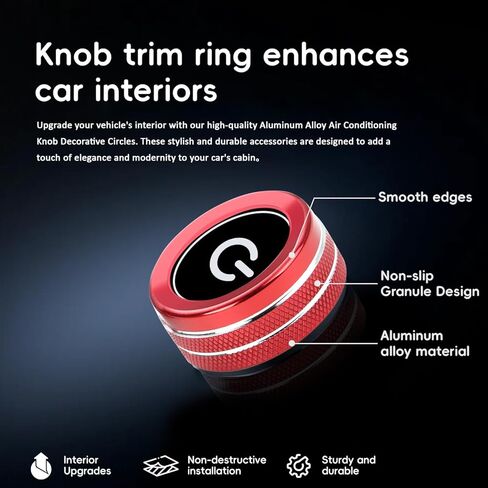 Knob trim ring enhances car interiors

Upgrade your vehicle's interior with our high-quality Aluminum Alloy Air Conditioning Knob Decorative Circles. These stylish and durable accessories are designed to add a touch of elegance and modernity to your car's cabin。

Smooth edges

Non-slip Granule Design

Aluminum alloy material

Interior Upgrades

Non-destructive installation

Sturdy and durable